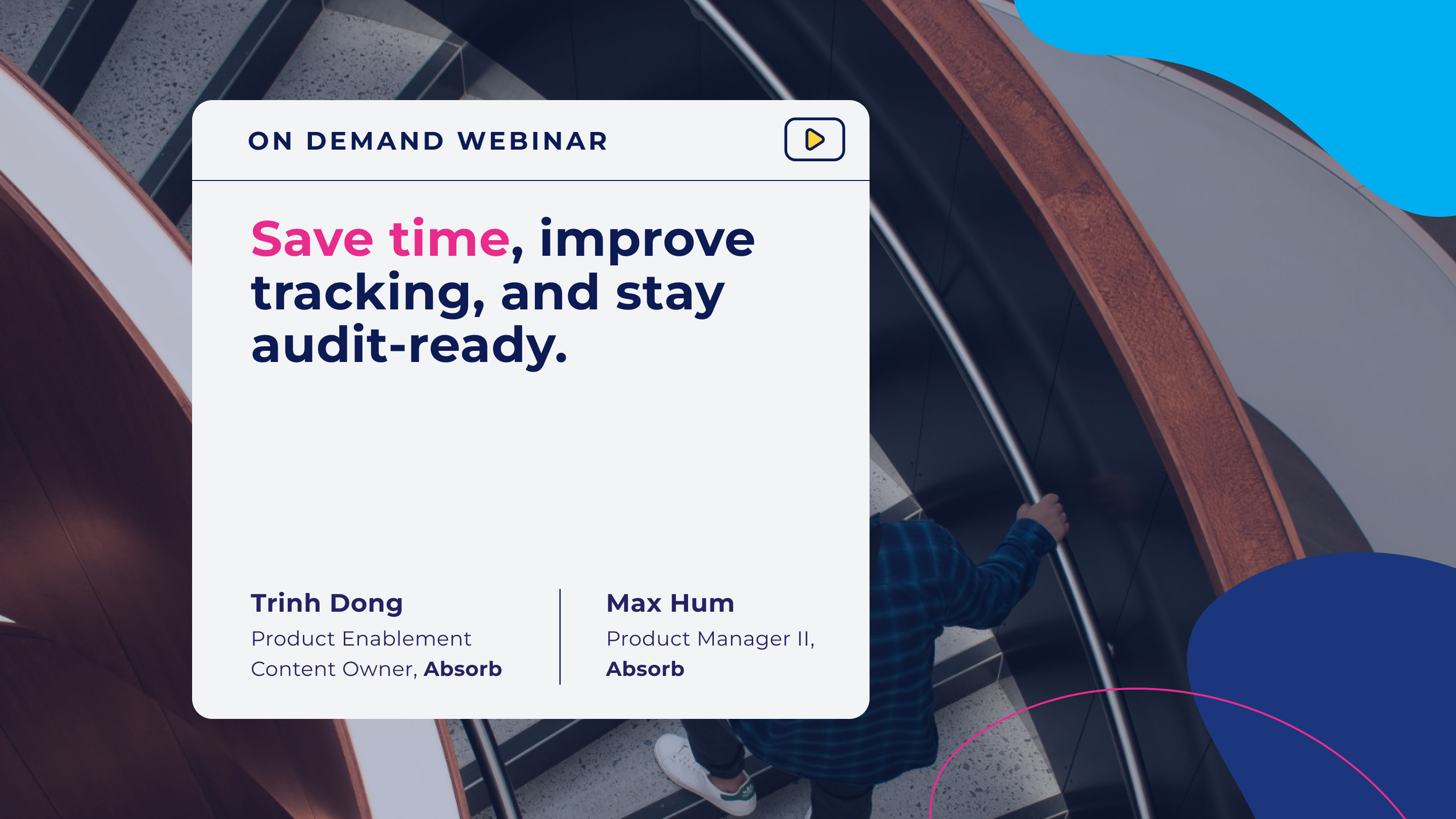 ON DEMAND WEBINAR

Save time, improve tracking, and stay audit-ready.

Trinh Dong
Product Enablement Content Owner, Absorb

Max Hum
Product Manager II, Absorb